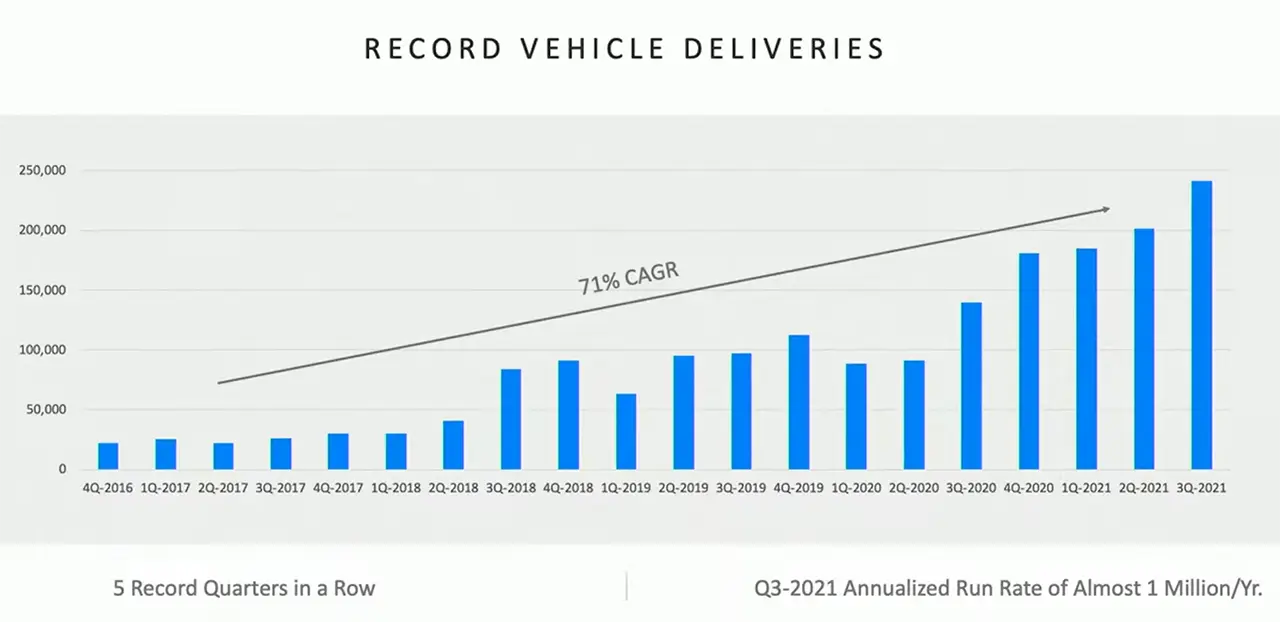 RECORD VEHICLE DELIVERIES

250,000
200,000
150,000
100,000
50,000
0

71% CAGR

4Q-2016 1Q-2017 2Q-2017 3Q-2017 4Q-2017 1Q-2018 2Q-2018 3Q-2018 4Q-2018 1Q-2019 2Q-2019 3Q-2019 4Q-2019 1Q-2020 2Q-2020 3Q-2020 4Q-2020 1Q-2021 2Q-2021 3Q-2021

5 Record Quarters in a Row

Q3-2021 Annualized Run Rate of Almost 1 Million/Yr.